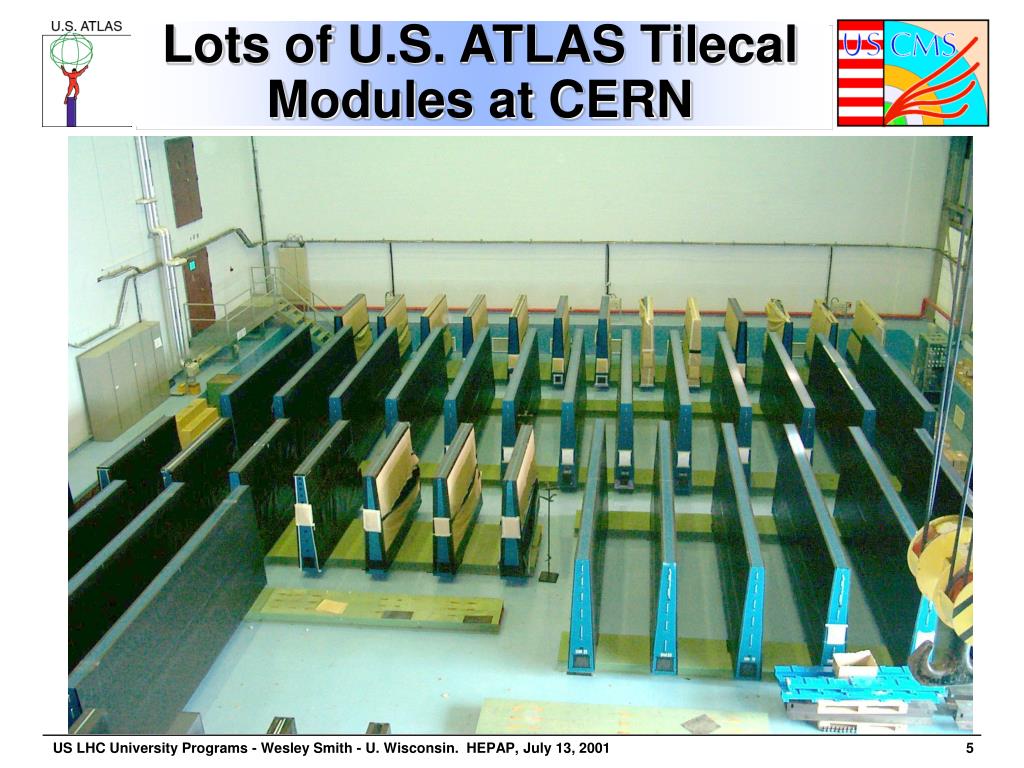 U.S. ATLAS

Lots of U.S. ATLAS Tilecal Modules at CERN

US CMS

US LHC University Programs - Wesley Smith - U. Wisconsin. HEPAP, July 13, 2001

5